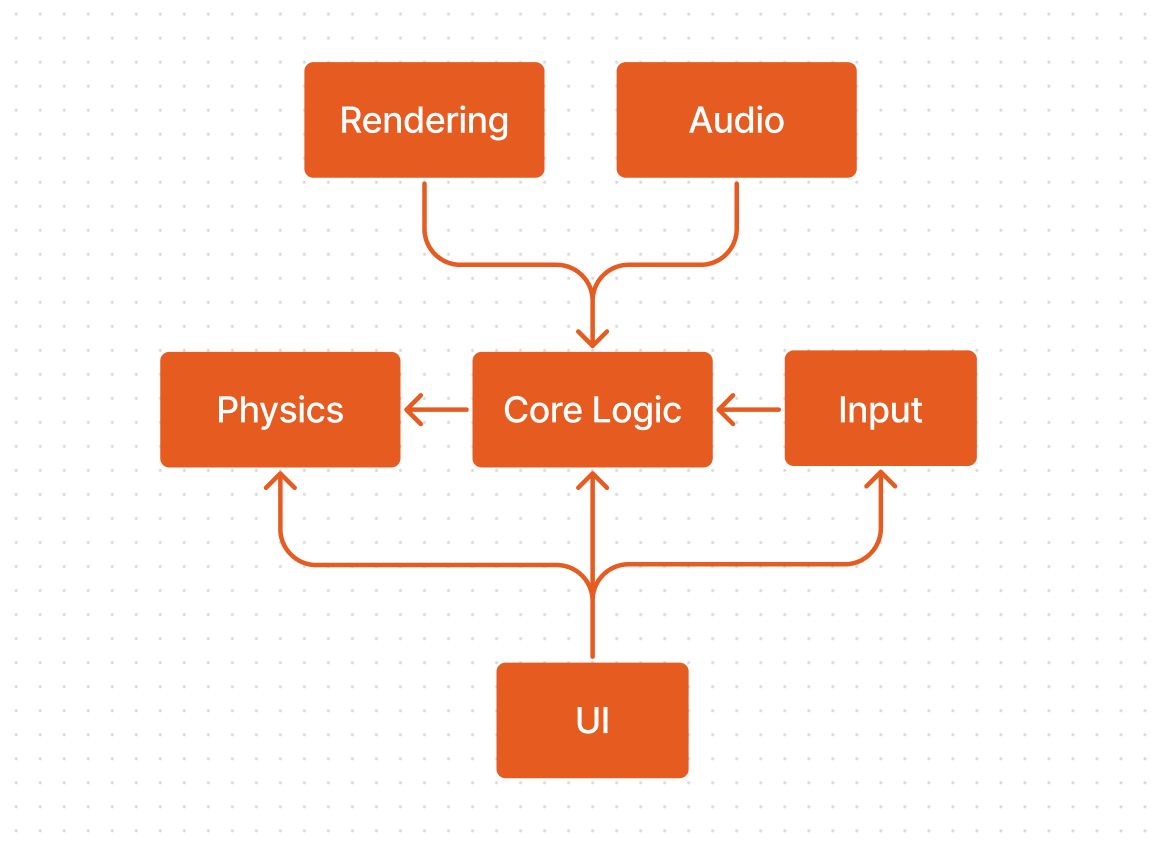 Rendering
Audio
Physics
Core Logic
Input
UI